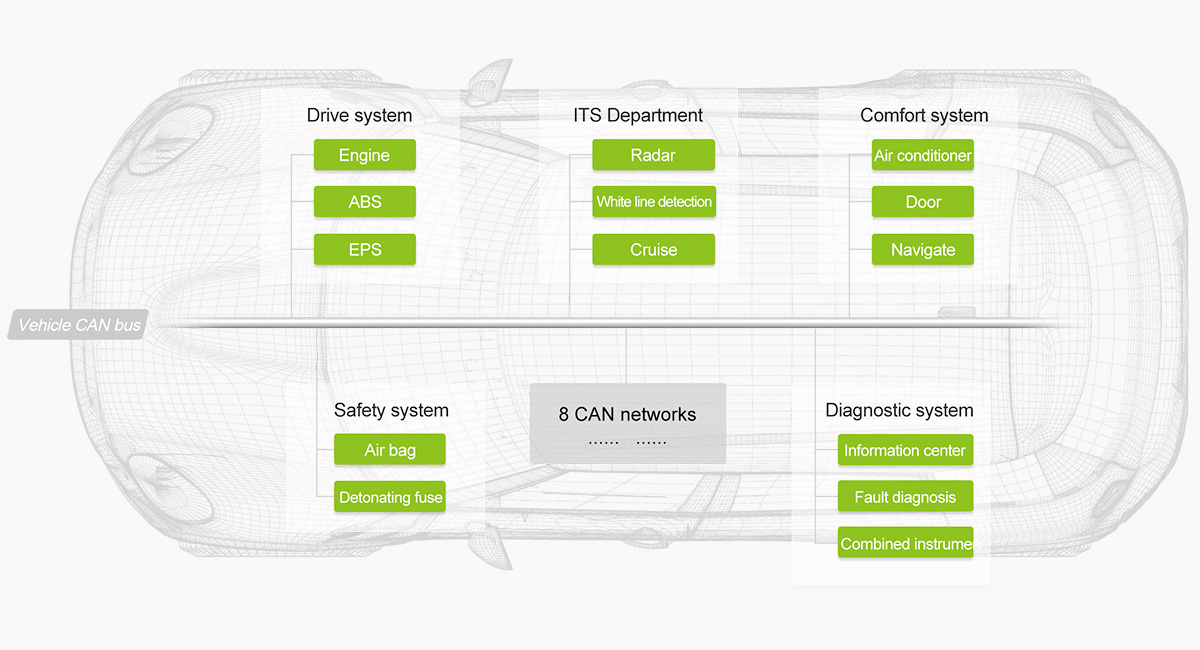 Drive system
Engine
ABS
EPS

ITS Department
Radar
White line detection
Cruise

Comfort system
Air conditioner
Door
Navigate

Vehicle CAN bus

Safety system
Air bag
Detonating fuse

8 CAN networks
...... ......

Diagnostic system
Information center
Fault diagnosis
Combined instrume